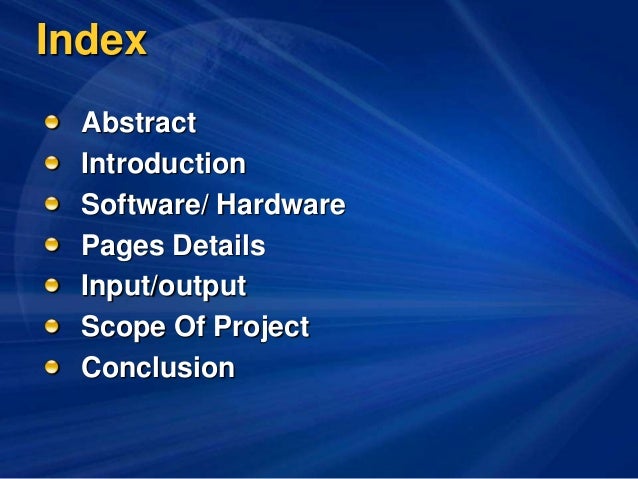 Index

- Abstract
- Introduction
- Software/ Hardware
- Pages Details
- Input/output
- Scope Of Project
- Conclusion